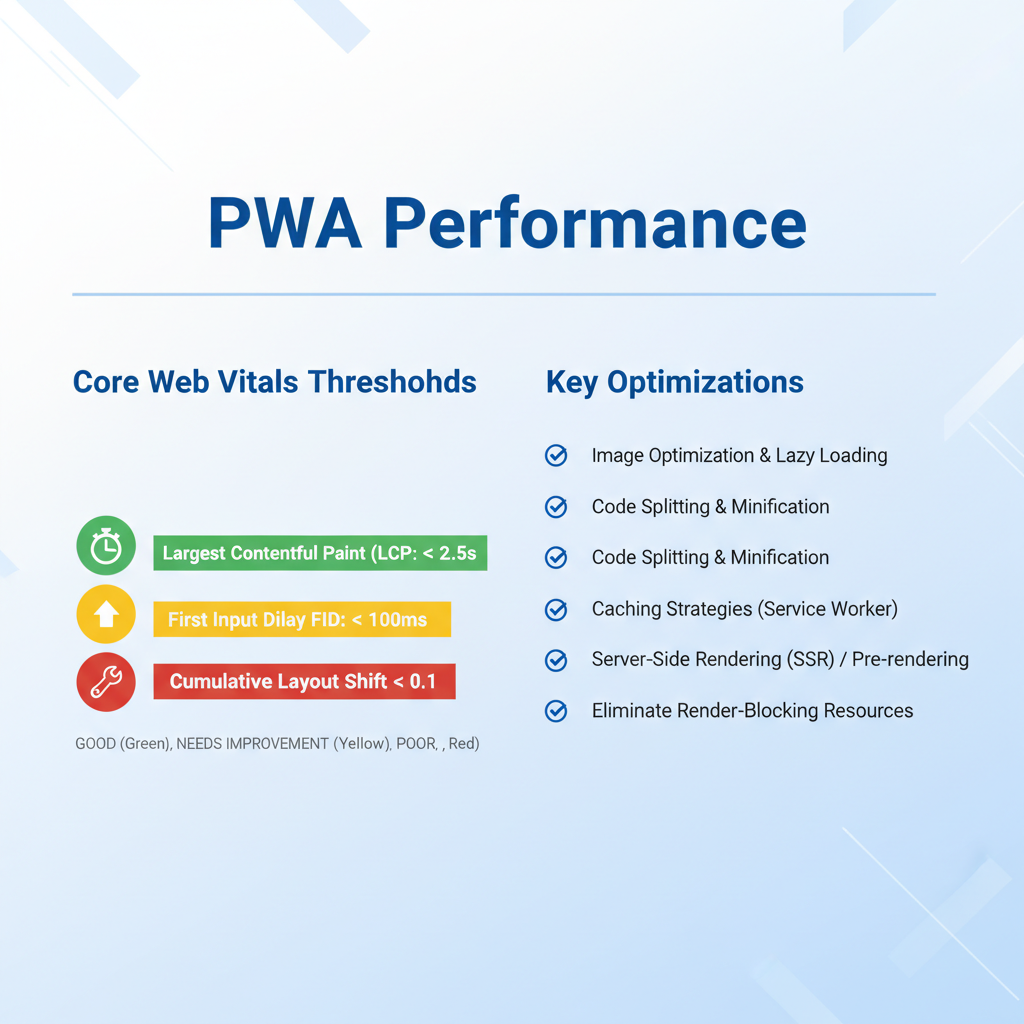 PWA Performance

Core Web Vitals Threshohds

Largest Contentful Paint (LCP: < 2.5s

First Input Dilay FID: < 100ms

Cumulative Layout Shift < 0.1

GOOD (Green), NEEDS IMPROVEMENT (Yellow), POOR, , Red)

Key Optimizations

Image Optimization & Lazy Loading

Code Splitting & Minification

Code Splitting & Minification

Caching Strategies (Service Worker)

Server-Side Rendering (SSR) / Pre-rendering

Eliminate Render-Blocking Resources